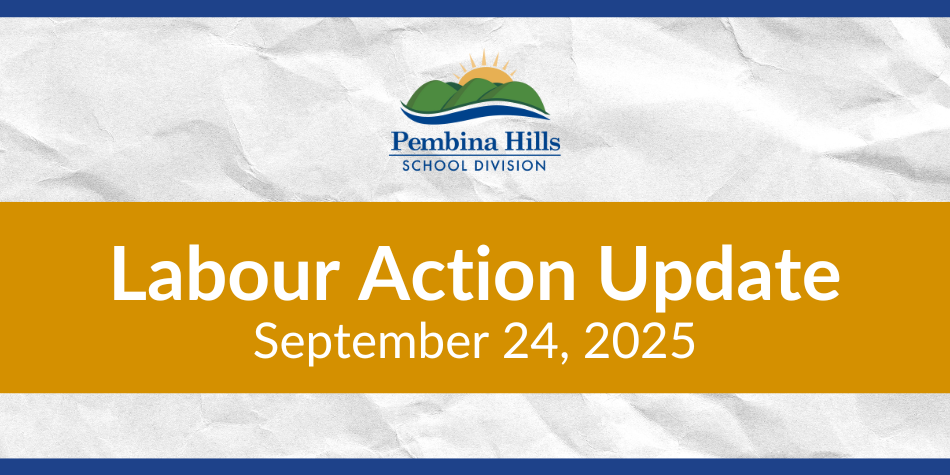 Pembina Hills
SCHOOL DIVISION

Labour Action Update
September 24, 2025